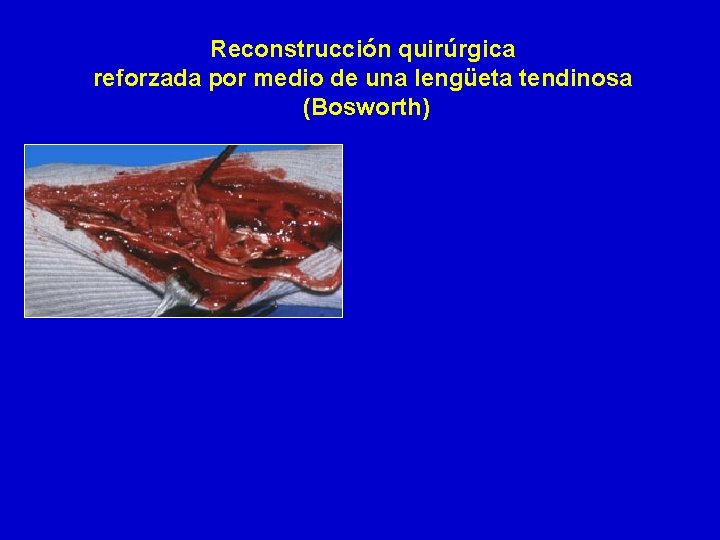 Reconstrucción quirúrgica
reforzada por medio de una lengüeta tendinosa
(Bosworth)